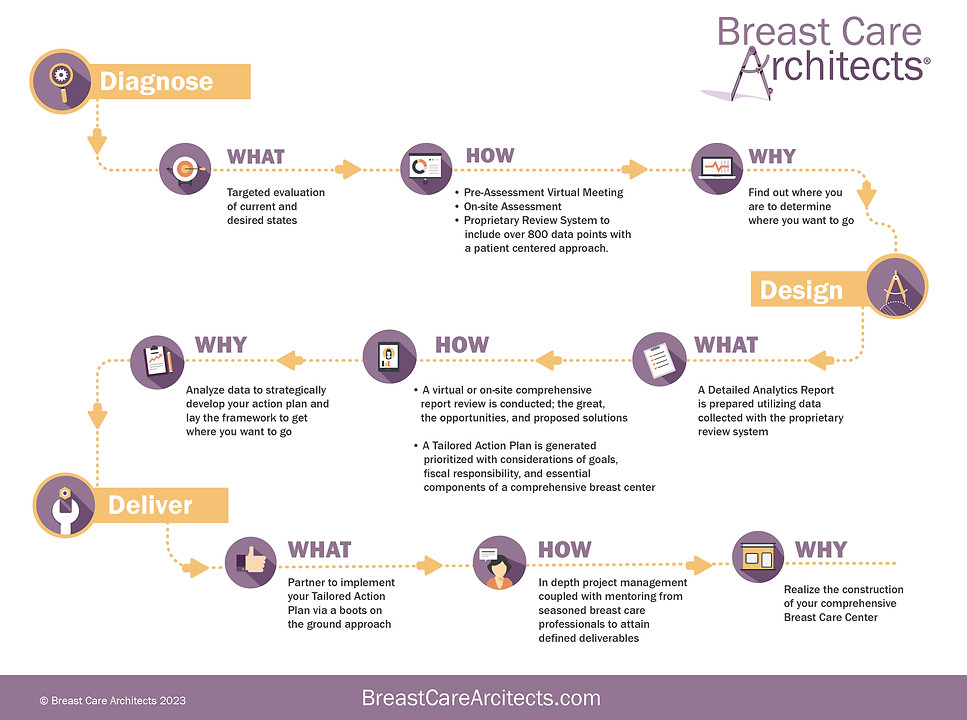 Breast Care Architects®

Diagnose

WHAT
Targeted evaluation of current and desired states

HOW
• Pre-Assessment Virtual Meeting
• On-site Assessment
• Proprietary Review System to include over 800 data points with a patient centered approach.

WHY
Find out where you are to determine where you want to go

Design

WHAT
A Detailed Analytics Report is prepared utilizing data collected with the proprietary review system

HOW
• A virtual or on-site comprehensive report review is conducted; the great, the opportunities, and proposed solutions

• A Tailored Action Plan is generated prioritized with considerations of goals, fiscal responsibility, and essential components of a comprehensive breast center

WHY
Analyze data to strategically develop your action plan and lay the framework to get where you want to go

Deliver

WHAT
Partner to implement your Tailored Action Plan via a boots on the ground approach

HOW
In depth project management coupled with mentoring from seasoned breast care professionals to attain defined deliverables

WHY
Realize the construction of your comprehensive Breast Care Center

© Breast Care Architects 2023

BreastCareArcitects.com